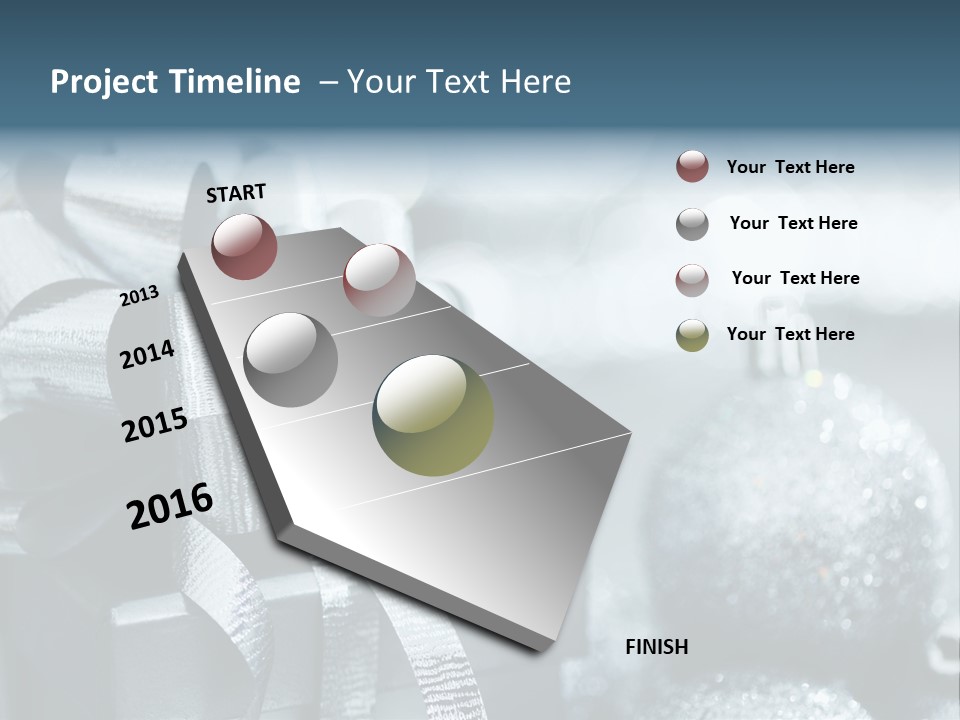 Project Timeline – Your Text Here

START

2013

2014

2015

2016

FINISH

Your Text Here

Your Text Here

Your Text Here

Your Text Here